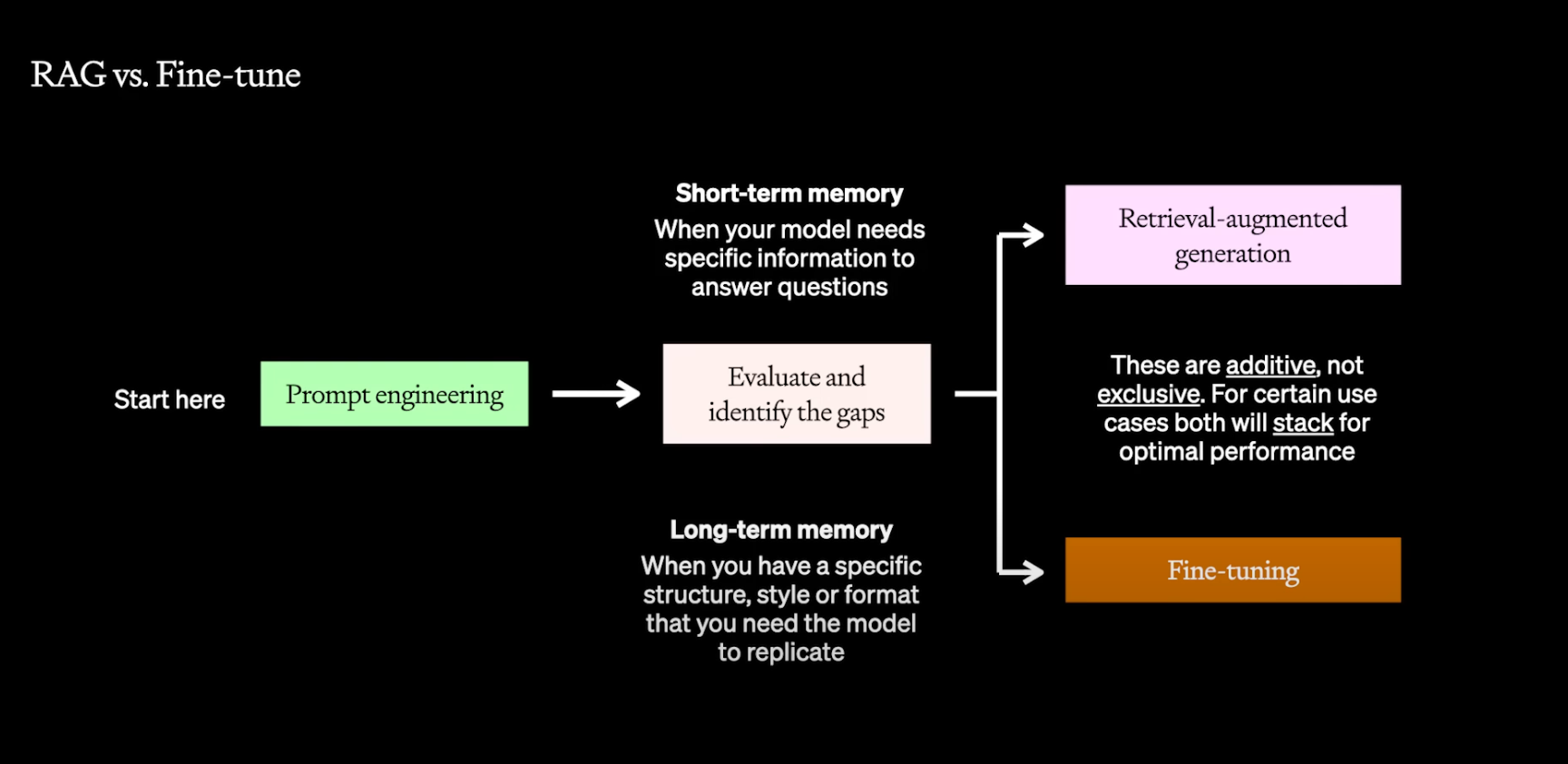 RAG vs. Fine-tune

Start here

Prompt engineering

Short-term memory

When your model needs specific information to answer questions

Evaluate and identify the gaps

Long-term memory

When you have a specific structure, style or format that you need the model to replicate

Retrieval-augmented generation

These are additive, not exclusive. For certain use cases both will stack for optimal performance

Fine-tuning